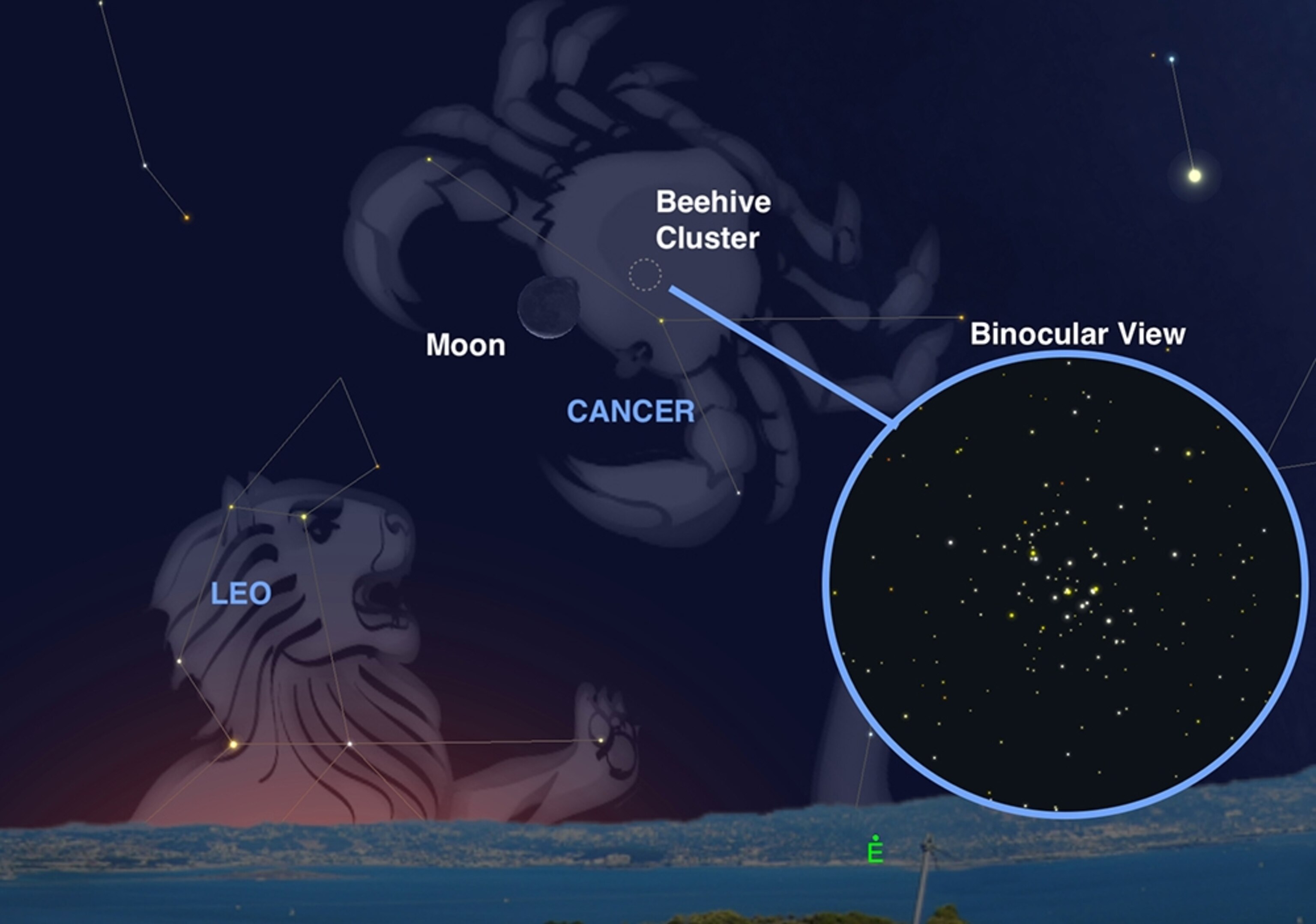 Beehive Cluster

Moon

Binocular View

CANCER

LEO

E